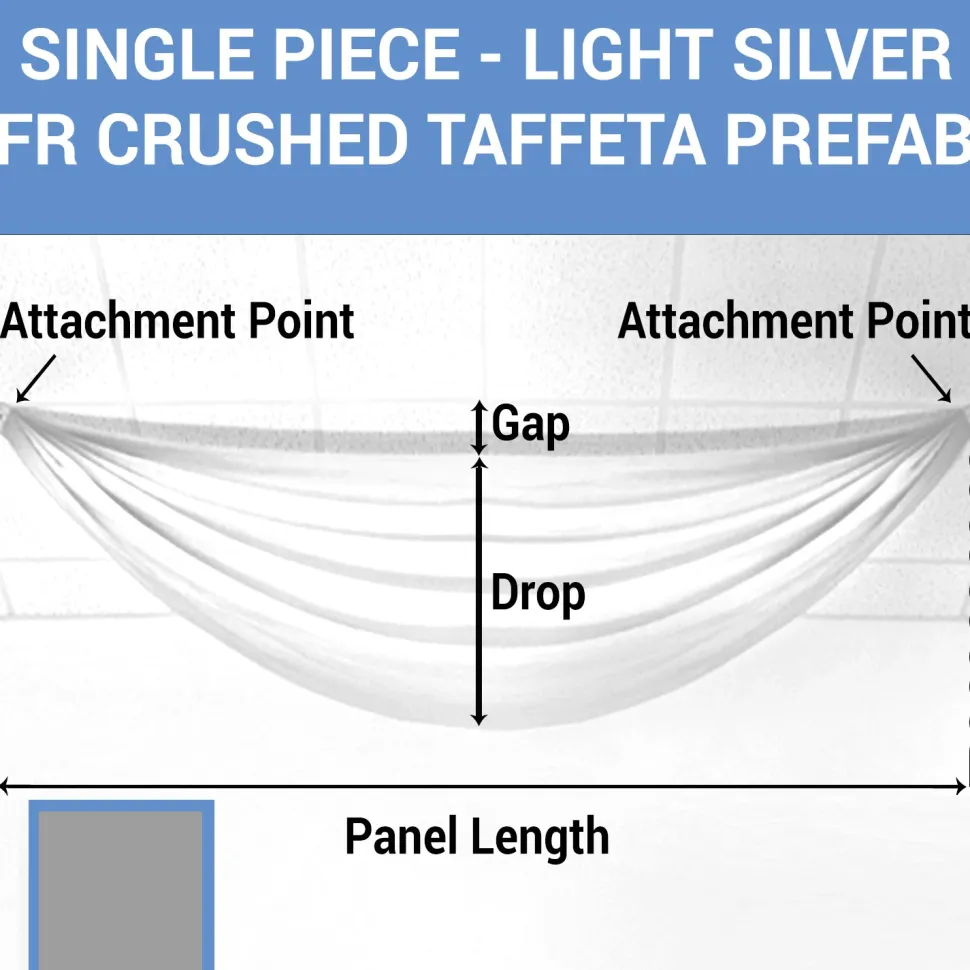 SINGLE PIECE - LIGHT SILVER
FR CRUSHED TAFFETA PREFAB

Attachment Point

Attachment Point

Gap

Drop

Panel Length